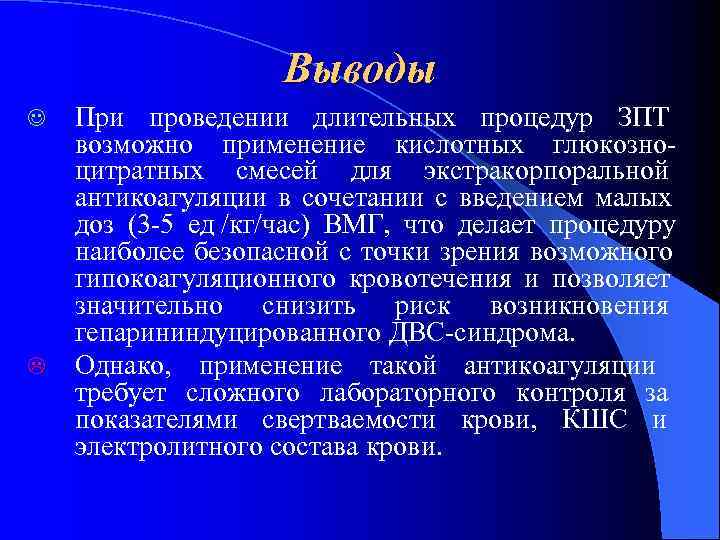 Выводы

☺ При проведении длительных процедур ЗПТ возможно применение кислотных глюкозно-цитратных смесей для экстракорпоральной антикоагуляции в сочетании с введением малых доз (3-5 ед /кг/час) ВМГ, что делает процедуру наиболее безопасной с точки зрения возможного гипокоагуляционного кровотечения и позволяет значительно снизить риск возникновения гепарининдуцированного ДВС-синдрома.

☹ Однако, применение такой антикоагуляции требует сложного лабораторного контроля за показателями свертваемости крови, КШС и электролитного состава крови.